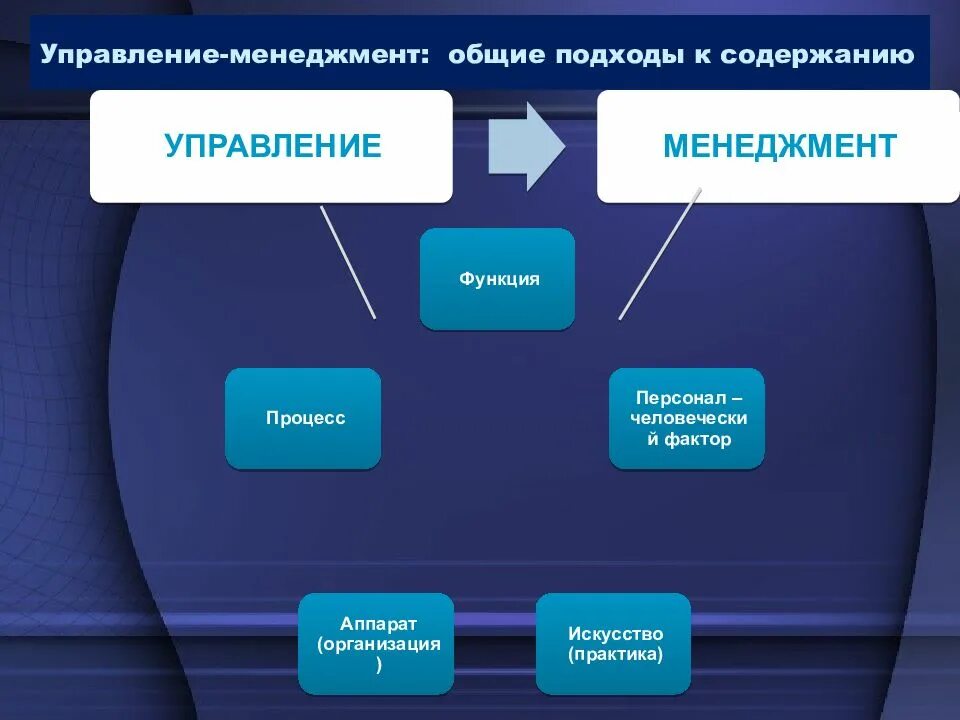 Управление-менеджмент: общие подходы к содержанию

УПРАВЛЕНИЕ

МЕНЕДЖМЕНТ

Функция

Процесс

Персонал – человеческий фактор

Аппарат (организация)

Искусство (практика)